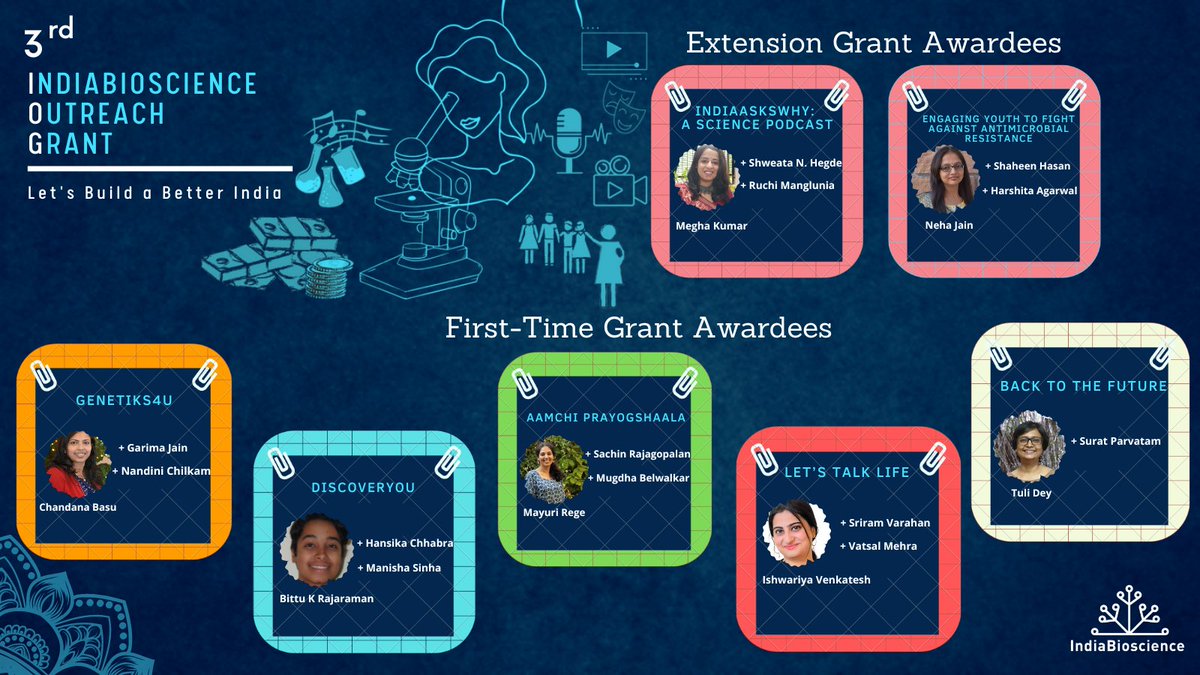 3rd
INDIABIOSCIENCE
OUTREACH
GRANT

Let's Build a Better India

Extension Grant Awardees

INDIAASKSWHY: A SCIENCE PODCAST
+ Shweata N. Hegde
+ Ruchi Manglunia
Megha Kumar

ENGAGING YOUTH TO FIGHT AGAINST ANTIMICROBIAL RESISTANCE
+ Shaheen Hasan
+ Harshita Agarwal
Neha Jain

First-Time Grant Awardees

GENETIKS4U
+ Garima Jain
+ Nandini Chilkam
Chandana Basu

DISCOVERYOU
+ Hansika Chhabra
+ Manisha Sinha
Bittu K Rajaraman

AAMCHI PRAYOGSHAALA
+ Sachin Rajagopalan
+ Mugdha Belwalkar
Mayuri Rege

LET'S TALK LIFE
+ Sriram Varahan
+ Vatsal Mehra
Ishwariya Venkatesh

BACK TO THE FUTURE
+ Surat Parvatam
Tuli Dey

IndiaBioscience